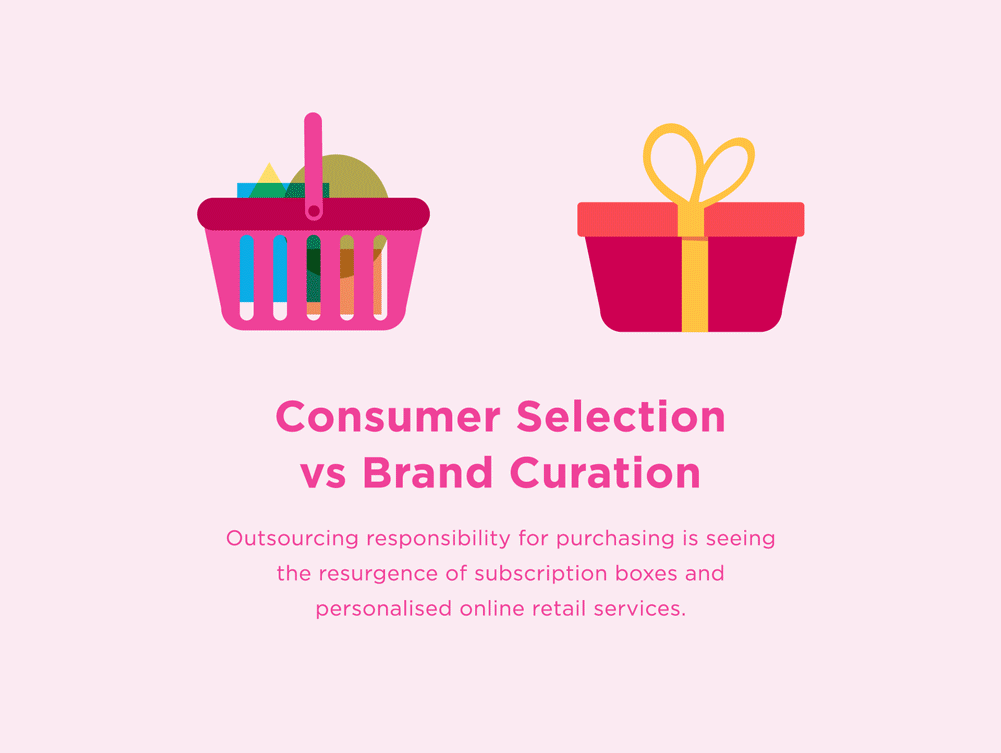 Consumer Selection vs Brand Curation

Outsourcing responsibility for purchasing is seeing the resurgence of subscription boxes and personalised online retail services.